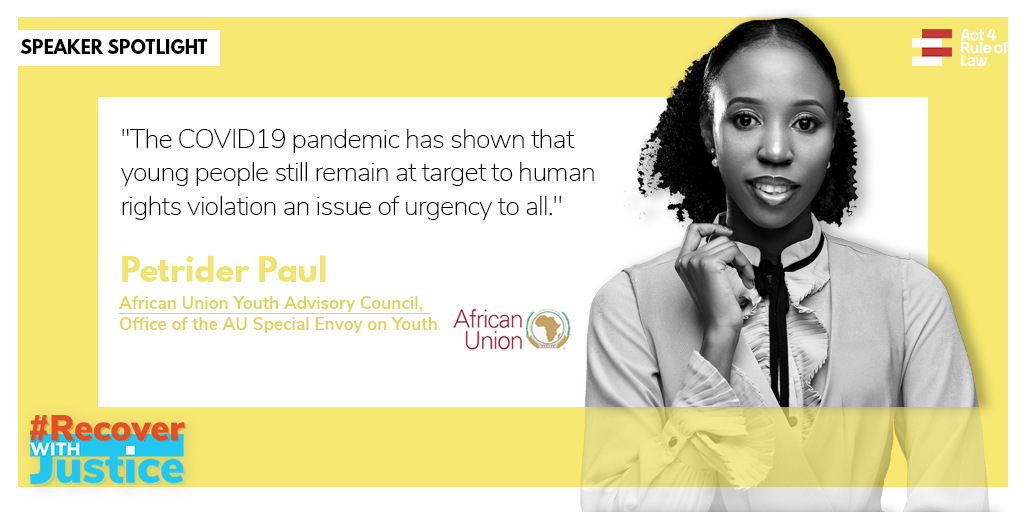 SPEAKER SPOTLIGHT

Act 4 Rule of Law

"The COVID19 pandemic has shown that young people still remain at target to human rights violation an issue of urgency to all."

Petrider Paul

African Union Youth Advisory Council, Office of the AU Special Envoy on Youth

African Union

#Recover WITH Justice